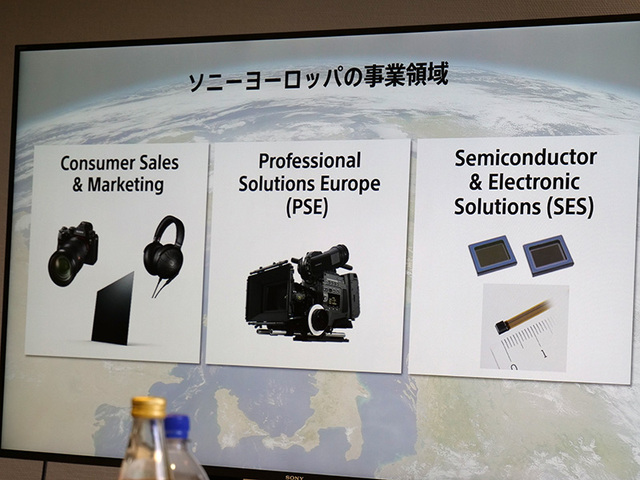 ソニーヨーロッパの事業領域

Consumer Sales & Marketing

Professional Solutions Europe (PSE)

Semiconductor & Electronic Solutions (SES)

0 1

SONY